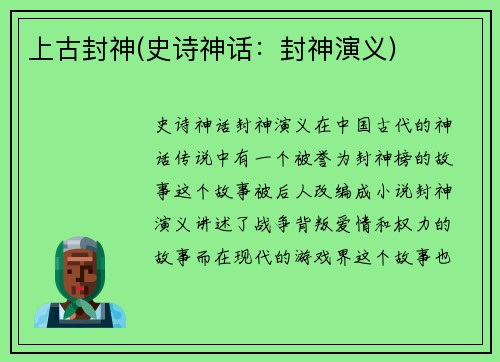 上古封神(史诗神话：封神演义)

史诗神话封神演义在中国古代的神话传说中有一个被誉为封神榜的故事这个故事被后人改编成小说封神演义讲述了战争背叛爱情和权力的故事而在现代的游戏界这个故事也